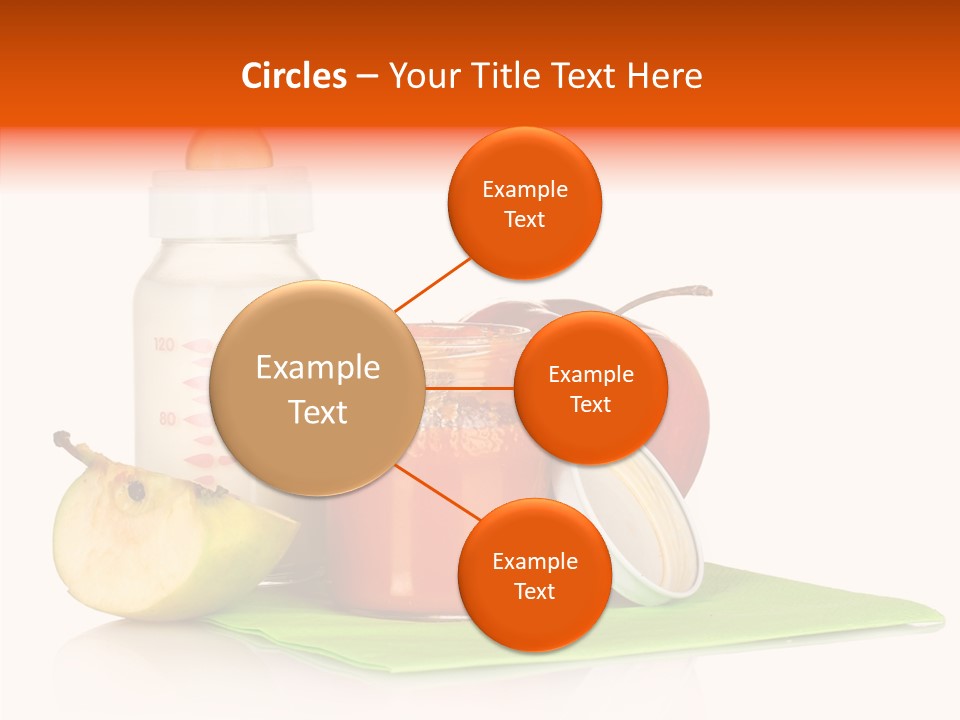 Circles – Your Title Text Here

Example Text

Example Text

Example Text

Example Text

120

80